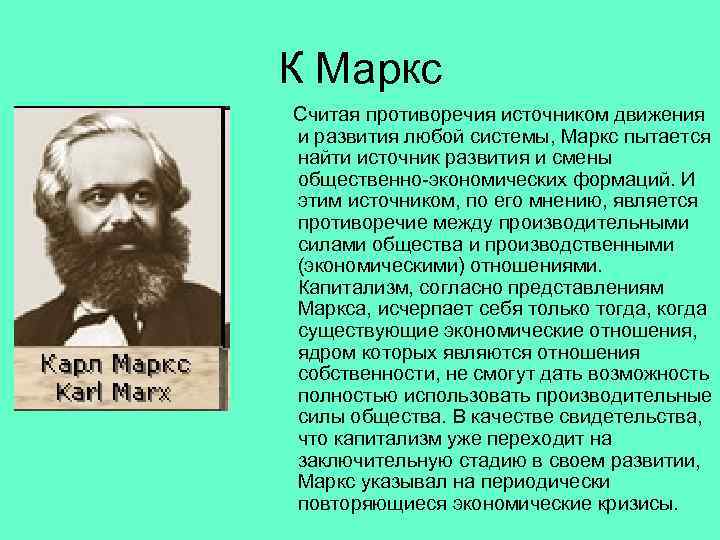 К Маркс

Карл Маркс
Karl Marx

Считая противоречия источником движения и развития любой системы, Маркс пытается найти источник развития и смены общественно-экономических формаций. И этим источником, по его мнению, является противоречие между производительными силами общества и производственными (экономическими) отношениями. Капитализм, согласно представлениям Маркса, исчерпает себя только тогда, когда существующие экономические отношения, ядром которых являются отношения собственности, не смогут дать возможность полностью использовать производительные силы общества. В качестве свидетельства, что капитализм уже переходит на заключительную стадию в своем развитии, Маркс указывал на периодически повторяющиеся экономические кризисы.